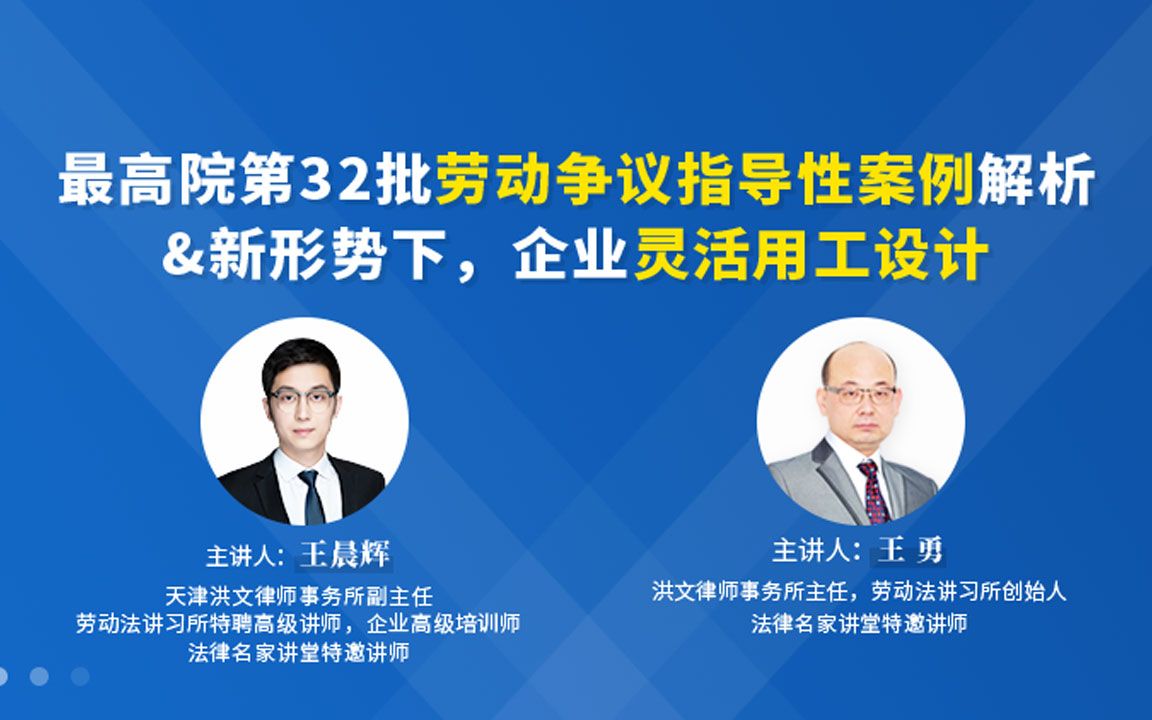 最高院第32批劳动争议指导性案例解析
&新形势下，企业灵活用工设计

主讲人：王晨辉
天津洪文律师事务所副主任
劳动法讲习所特聘高级讲师，企业高级培训师
法律名家讲堂特邀讲师

主讲人：王 勇
洪文律师事务所主任，劳动法讲习所创始人
法律名家讲堂特邀讲师